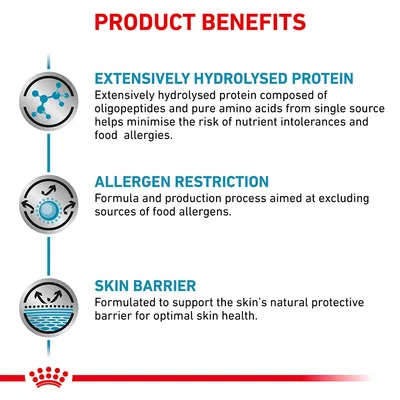 PRODUCT BENEFITS

EXTENSIVELY HYDROLYSED PROTEIN
Extensively hydrolysed protein composed of oligopeptides and pure amino acids from single source helps minimise the risk of nutrient intolerances and food allergies.

ALLERGEN RESTRICTION
Formula and production process aimed at excluding sources of food allergens.

SKIN BARRIER
Formulated to support the skin's natural protective barrier for optimal skin health.